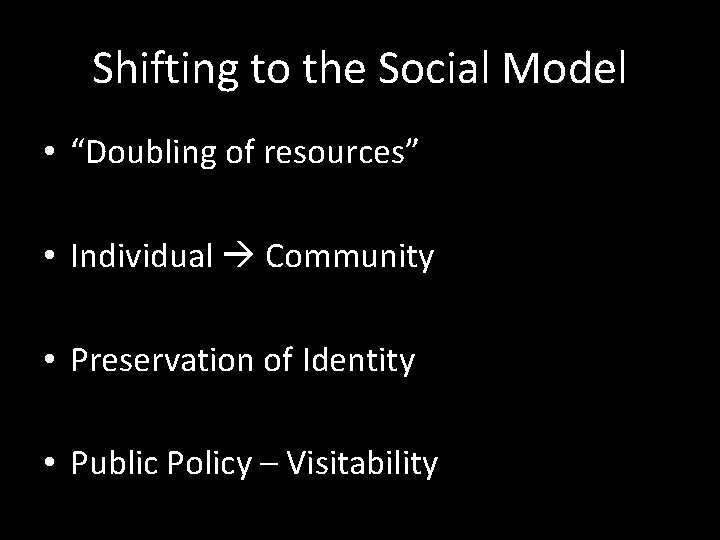 Shifting to the Social Model

• “Doubling of resources”

• Individual → Community

• Preservation of Identity

• Public Policy – Visitability